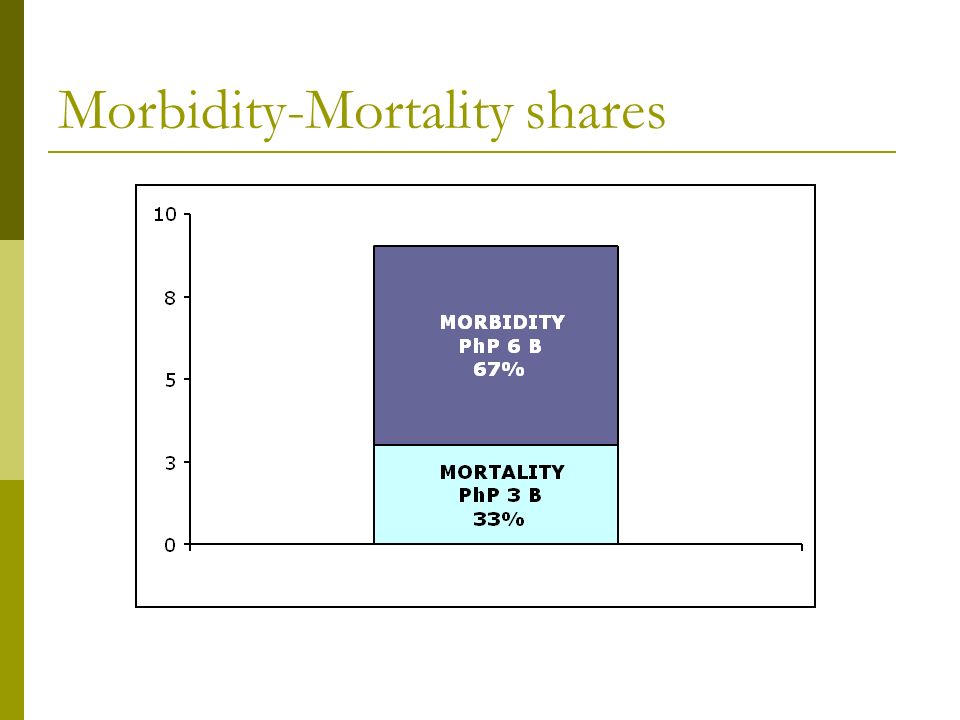 Morbidity-Mortality shares

10
8
5
3
0

MORBIDITY
PhP 6 B
67%

MORTALITY
PhP 3 B
33%